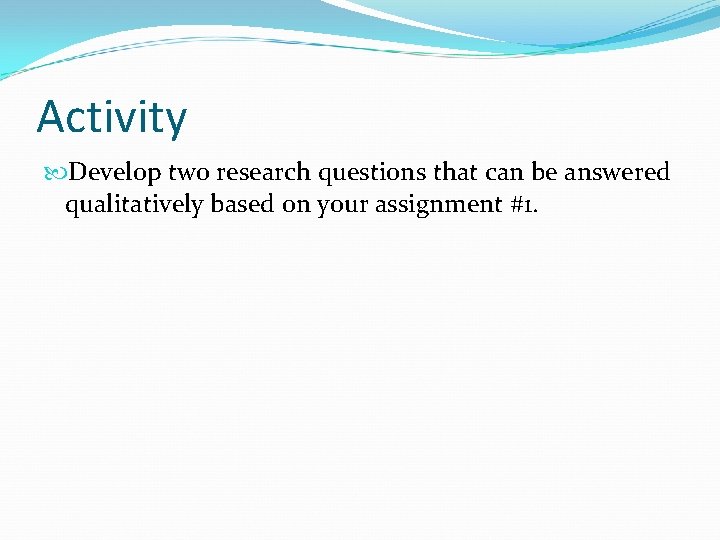 Activity

Develop two research questions that can be answered qualitatively based on your assignment #1.